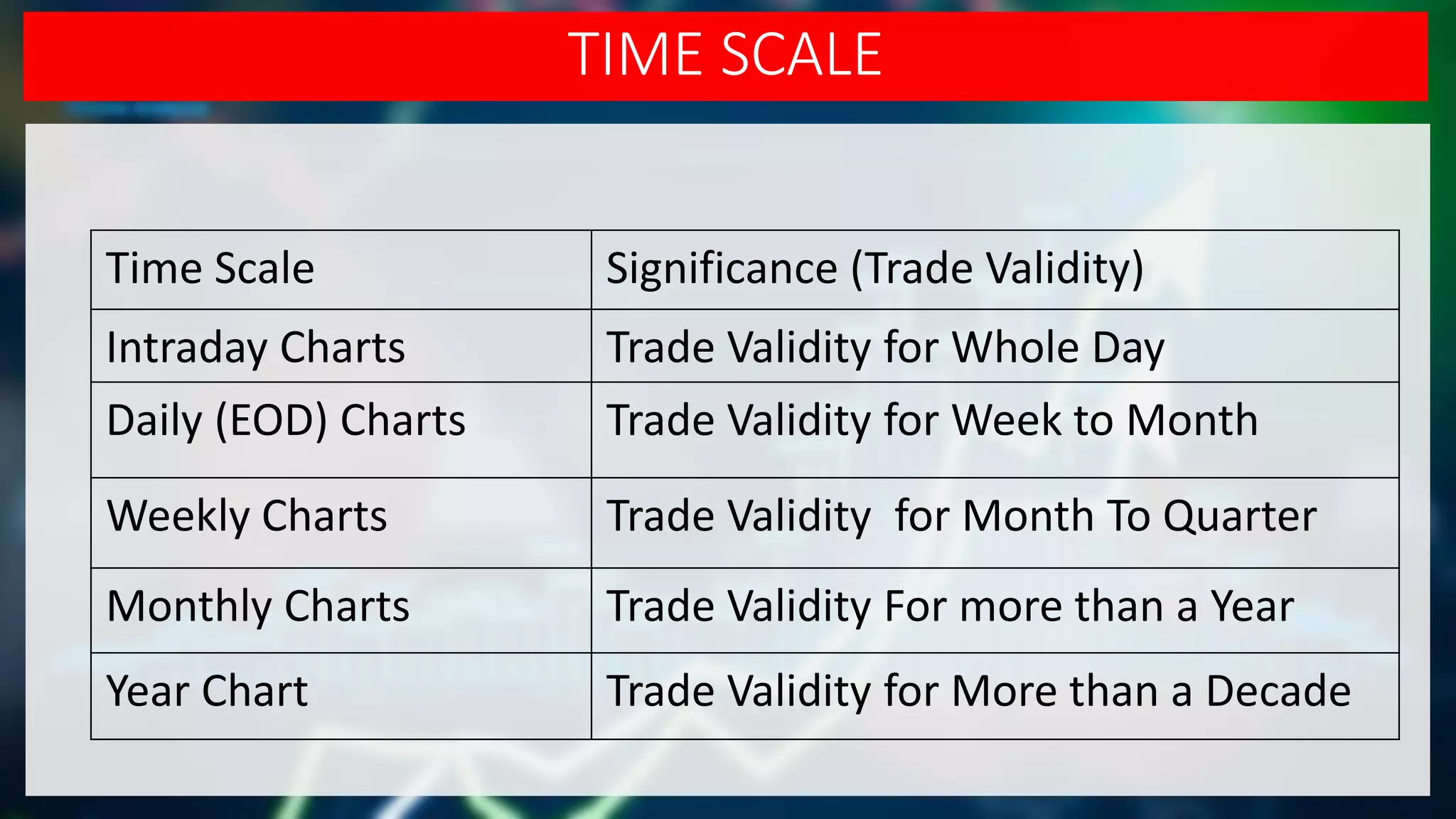 TIME SCALE

| Time Scale | Significance (Trade Validity) |
|---|---|
| Intraday Charts | Trade Validity for Whole Day |
| Daily (EOD) Charts | Trade Validity for Week to Month |
| Weekly Charts | Trade Validity  for Month To Quarter |
| Monthly Charts | Trade Validity For more than a Year |
| Year Chart | Trade Validity for More than a Decade |